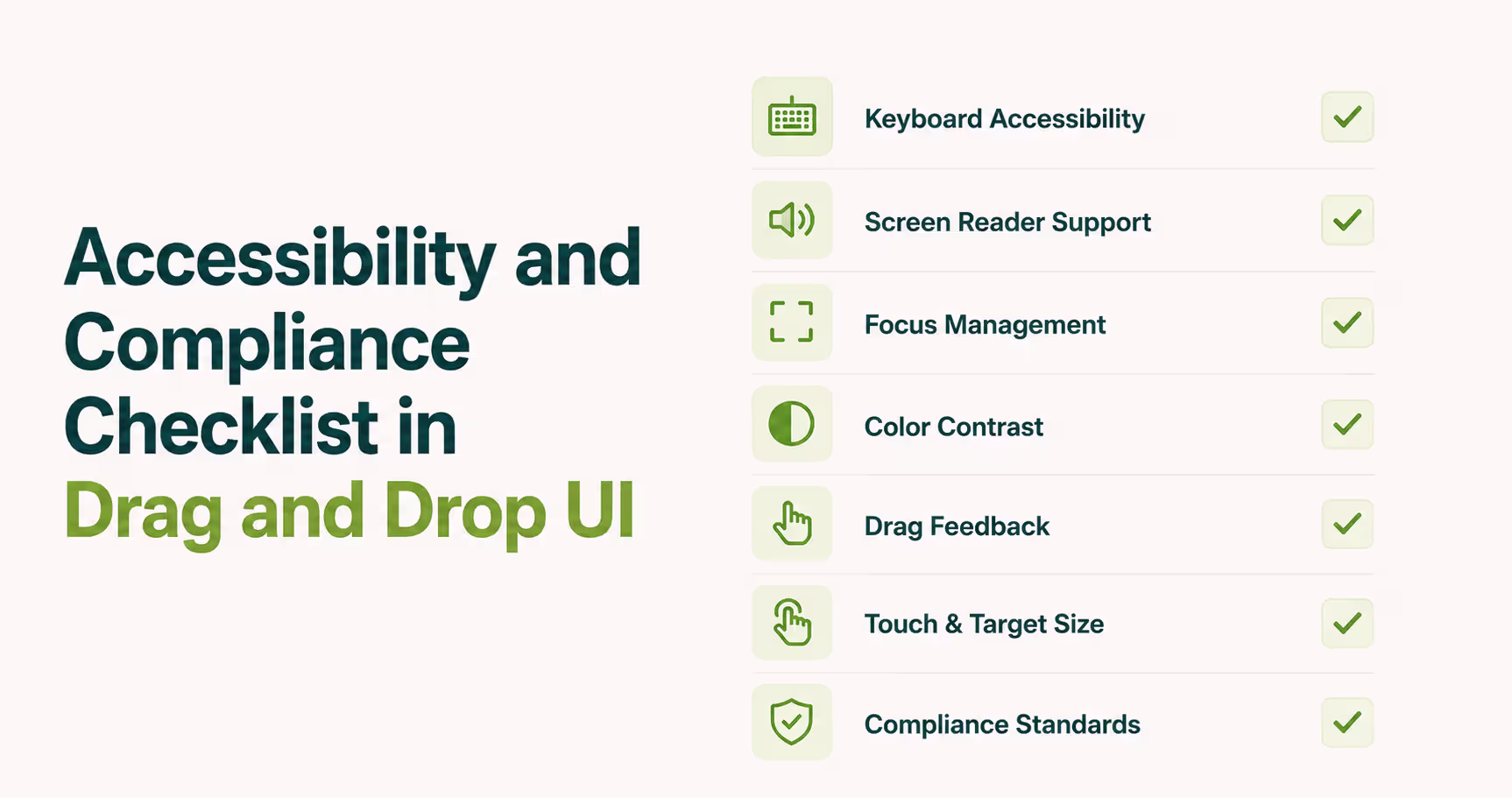 Accessibility and Compliance Checklist in Drag and Drop UI

Keyboard Accessibility

Screen Reader Support

Focus Management

Color Contrast

Drag Feedback

Touch & Target Size

Compliance Standards